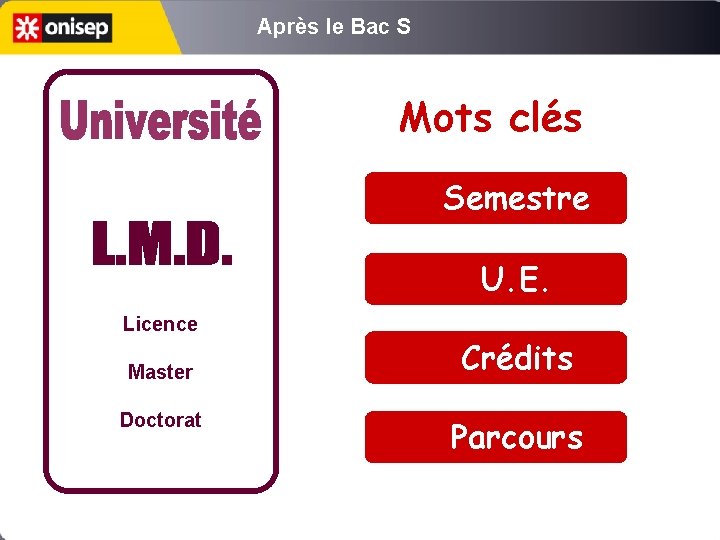 onisep

Après le Bac S

Université

L.M.D.

Licence

Master

Doctorat

Mots clés

Semestre

U.E.

Crédits

Parcours